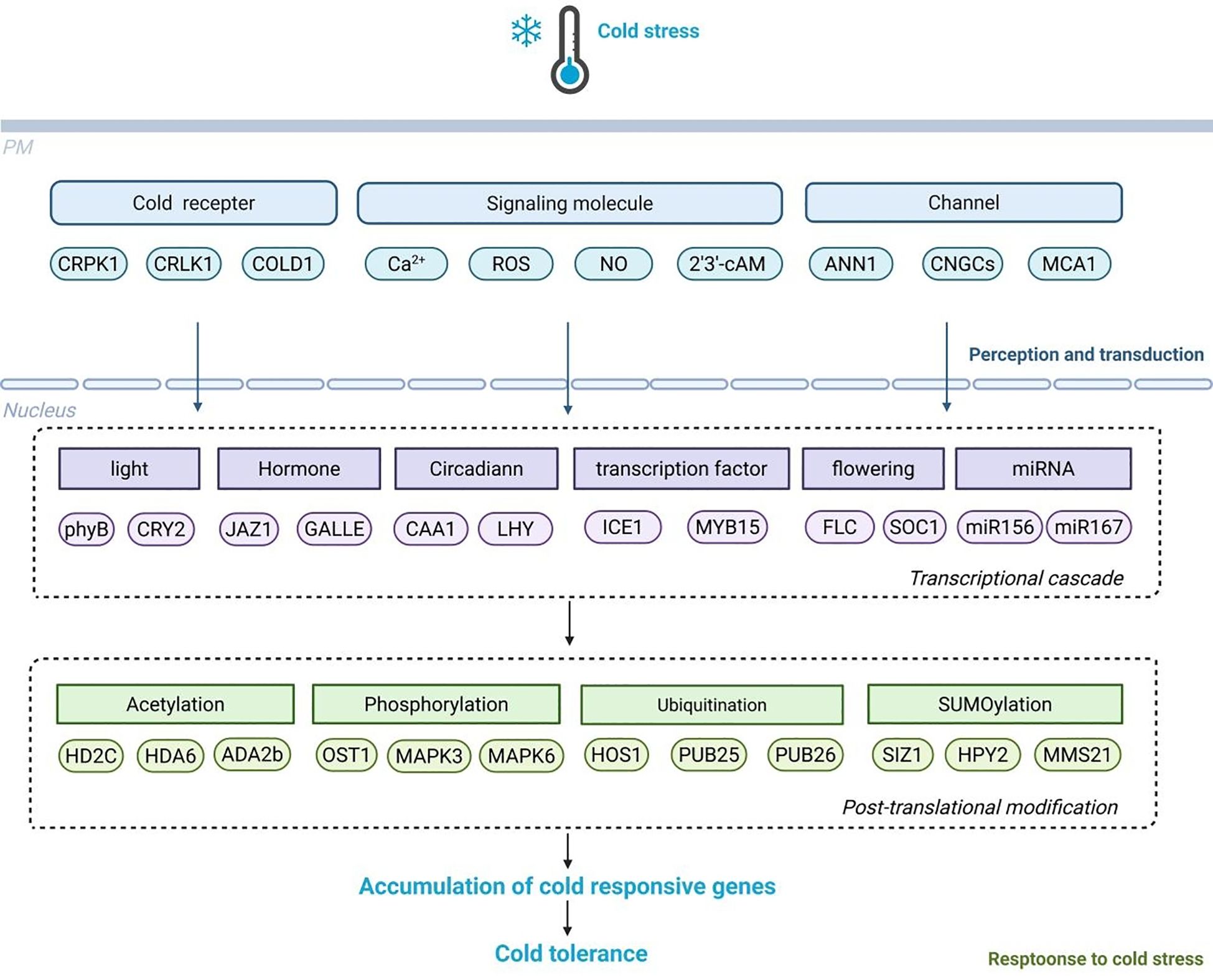 Cold stress

PM

Cold recepter

Signaling molecule

Channel

CRPK1 CRLK1 COLD1

$Ca^{2+}$ ROS NO 2'3'-cAM

ANN1 CNGCs MCA1

Perception and transduction

Nucleus

light

Hormone

Circadiann

transcription factor

flowering

miRNA

phyB CRY2

JAZ1 GALLE

CAA1 LHY

ICE1 MYB15

FLC SOC1

miR156 miR167

Transcriptional cascade

Acetylation

Phosphorylation

Ubiquitination

SUMOylation

HD2C HDA6 ADA2b

OST1 MAPK3 MAPK6

HOS1 PUB25 PUB26

SIZ1 HPY2 MMS21

Post-translational modification

Accumulation of cold responsive genes

Cold tolerance

Resptoonse to cold stress